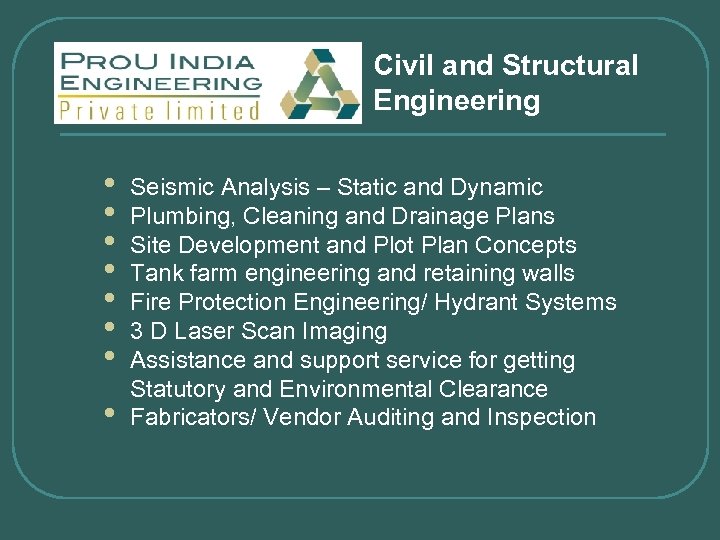 PROU INDIA ENGINEERING
Private limited

Civil and Structural Engineering

- Seismic Analysis – Static and Dynamic
- Plumbing, Cleaning and Drainage Plans
- Site Development and Plot Plan Concepts
- Tank farm engineering and retaining walls
- Fire Protection Engineering/ Hydrant Systems
- 3 D Laser Scan Imaging
- Assistance and support service for getting Statutory and Environmental Clearance
- Fabricators/ Vendor Auditing and Inspection